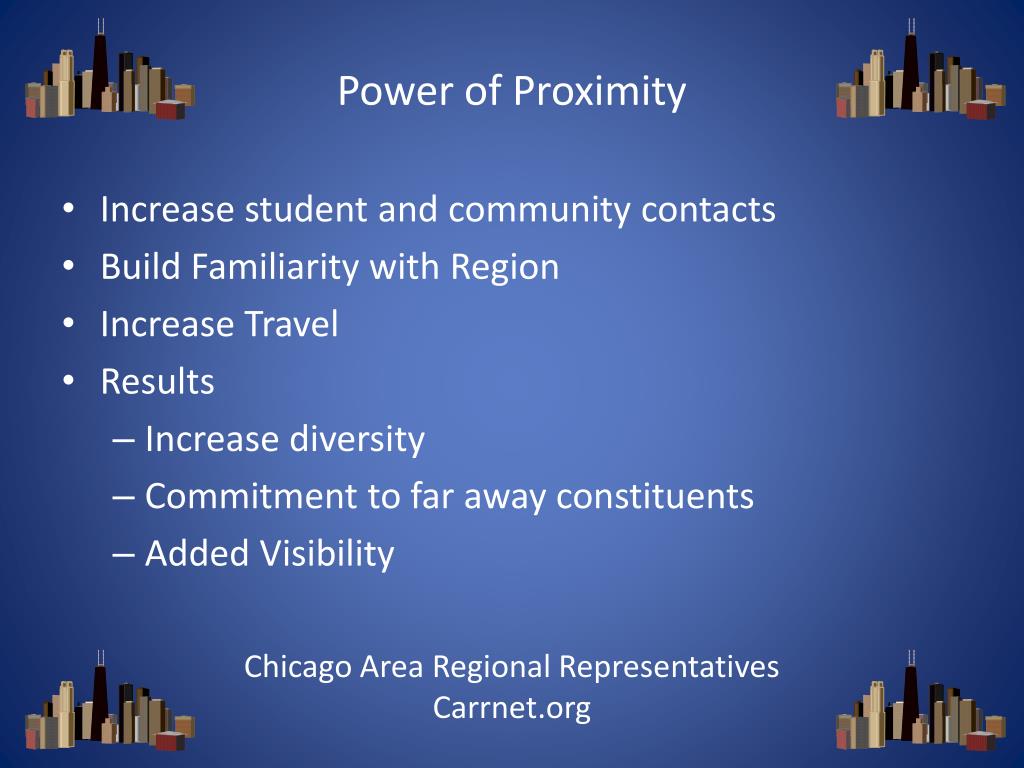 Power of Proximity

• Increase student and community contacts
• Build Familiarity with Region
• Increase Travel
• Results
– Increase diversity
– Commitment to far away constituents
– Added Visibility

Chicago Area Regional Representatives
Carrnet.org